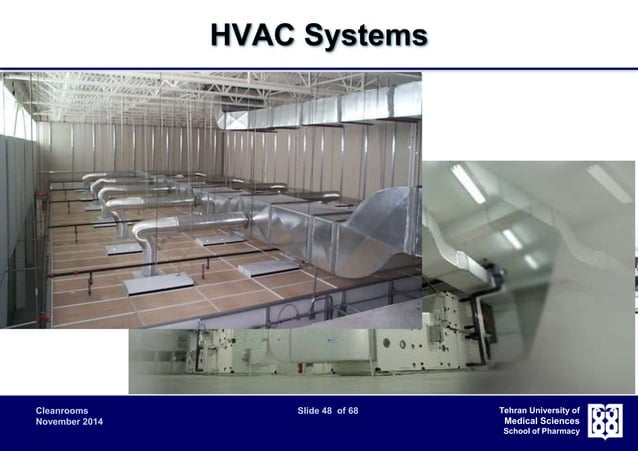 HVAC Systems

Cleanrooms
November 2014

Slide 48 of 68

Tehran University of
Medical Sciences
School of Pharmacy